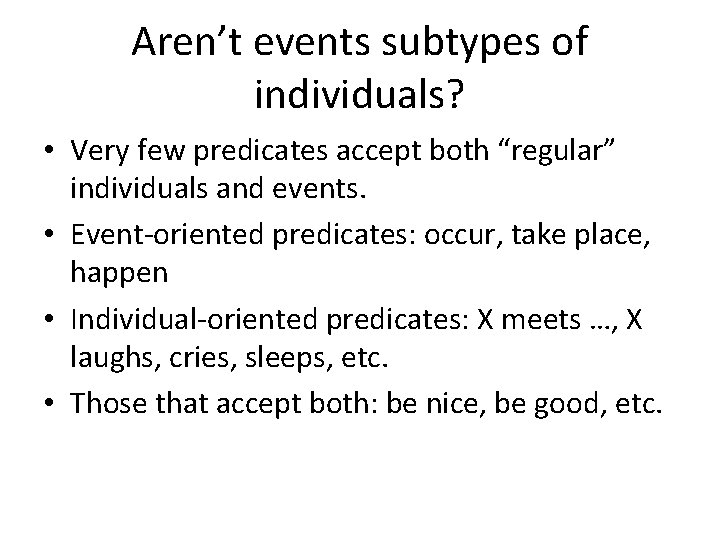 Aren’t events subtypes of individuals?

• Very few predicates accept both “regular” individuals and events.

• Event-oriented predicates: occur, take place, happen

• Individual-oriented predicates: X meets …, X laughs, cries, sleeps, etc.

• Those that accept both: be nice, be good, etc.